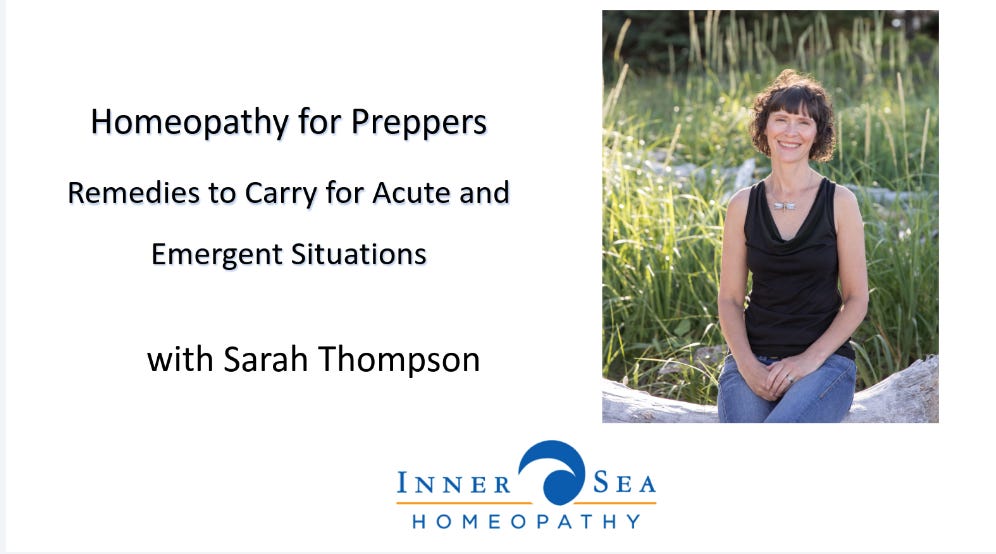 Homeopathy for Preppers

Remedies to Carry for Acute and Emergent Situations

with Sarah Thompson

INNER SEA
HOMEOPATHY